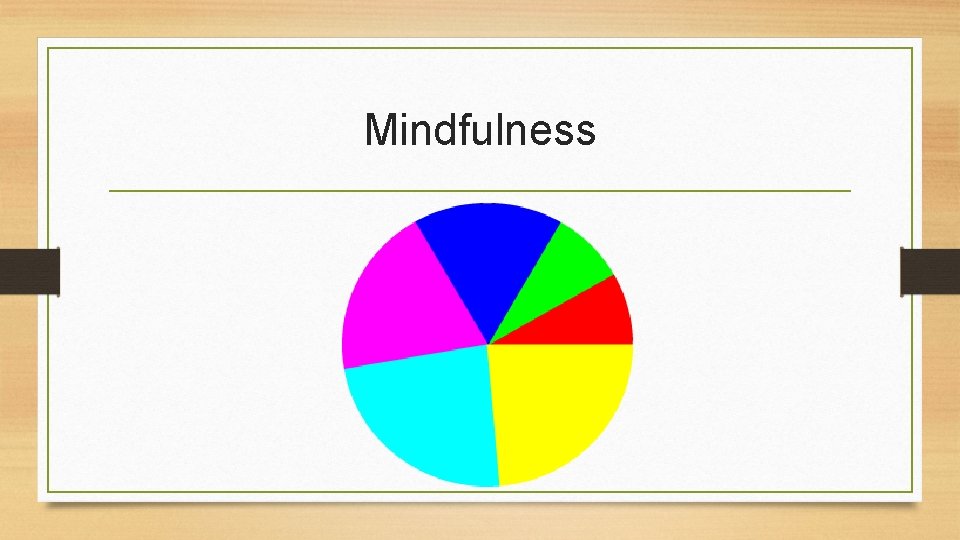 Mindfulness